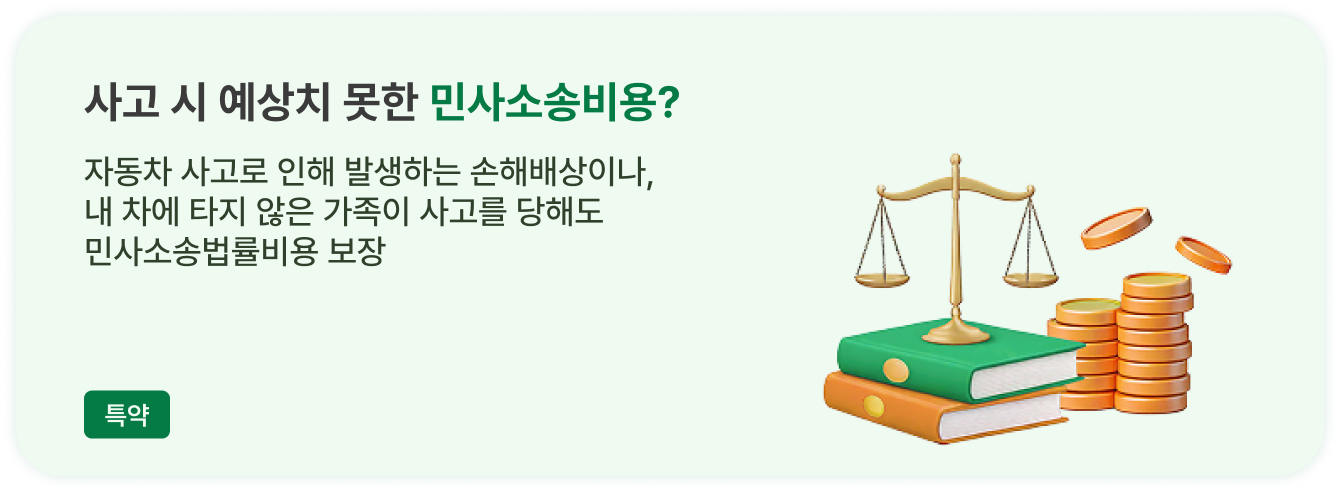 사고 시 예상치 못한 민사소송비용?

자동차 사고로 인해 발생하는 손해배상이나, 내 차에 타지 않은 가족이 사고를 당해도 민사소송법률비용 보장

특약